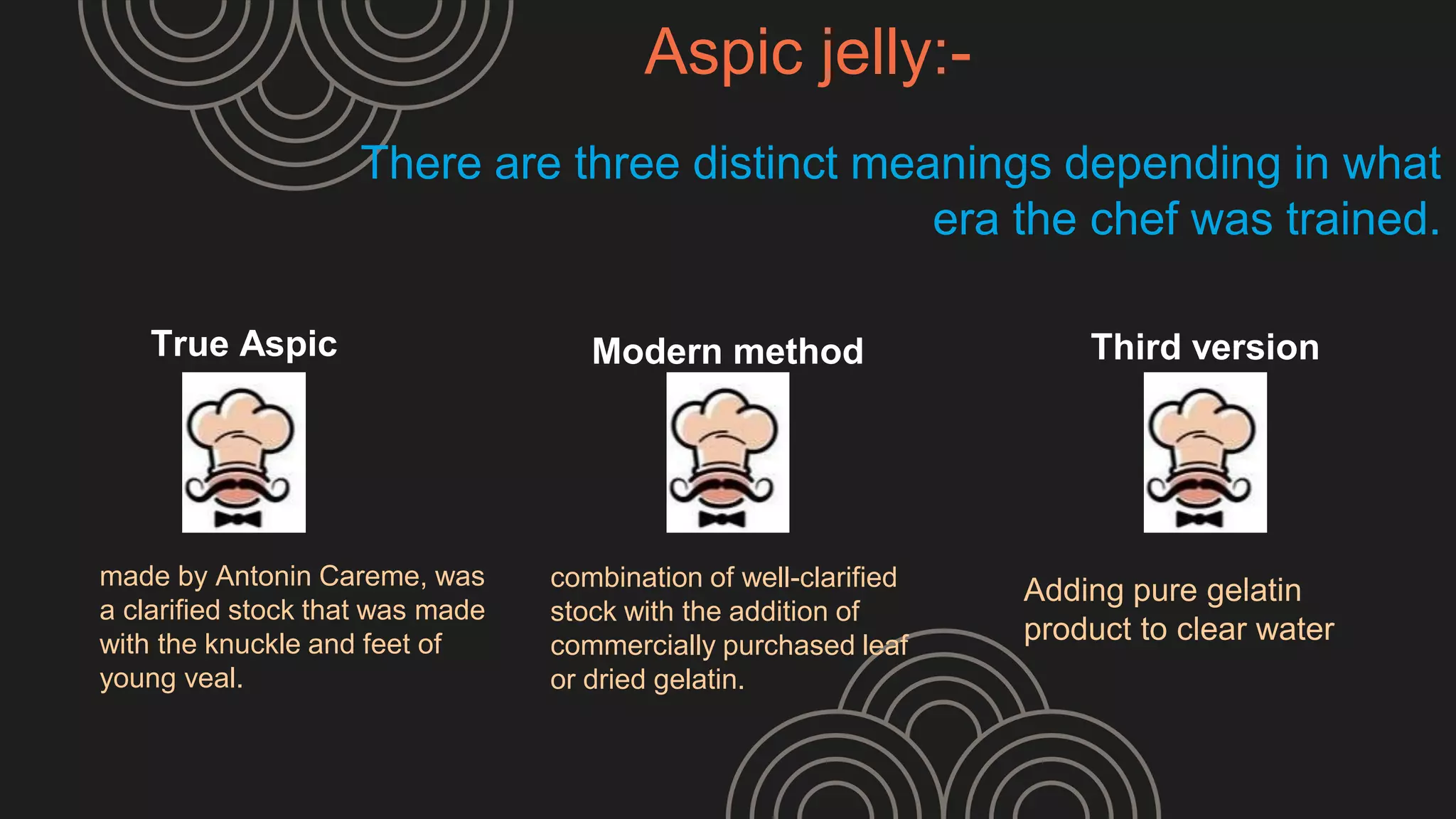 Aspic jelly:-

There are three distinct meanings depending in what era the chef was trained.

True Aspic

made by Antonin Careme, was a clarified stock that was made with the knuckle and feet of young veal.

Modern method

combination of well-clarified stock with the addition of commercially purchased leaf or dried gelatin.

Third version

Adding pure gelatin product to clear water